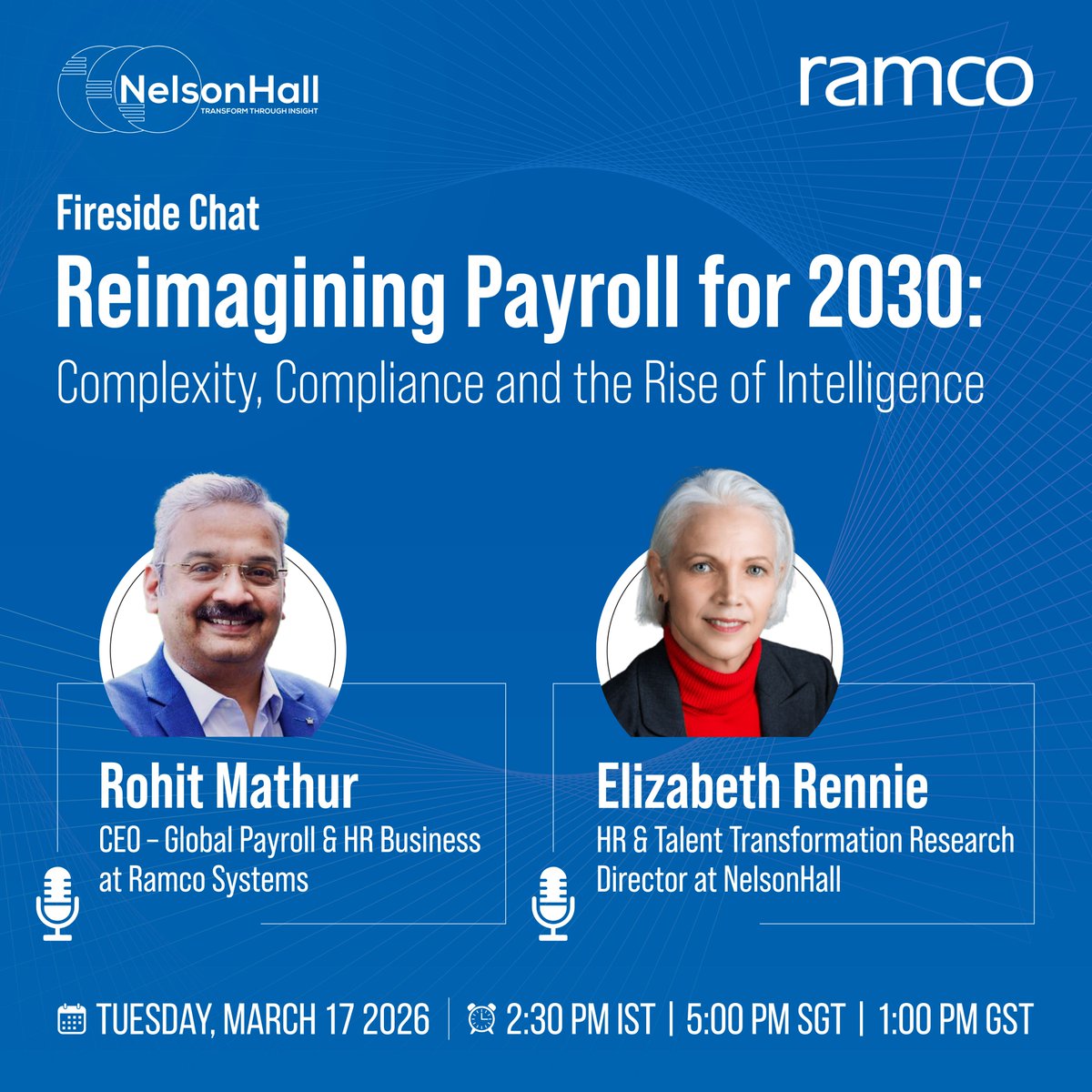 NelsonHall
TRANSFORM THROUGH INSIGHT

ramco

Fireside Chat

Reimagining Payroll for 2030:

Complexity, Compliance and the Rise of Intelligence

Rohit Mathur
CEO – Global Payroll & HR Business at Ramco Systems

Elizabeth Rennie
HR & Talent Transformation Research Director at NelsonHall

TUESDAY, MARCH 17 2026 | 2:30 PM IST | 5:00 PM SGT | 1:00 PM GST